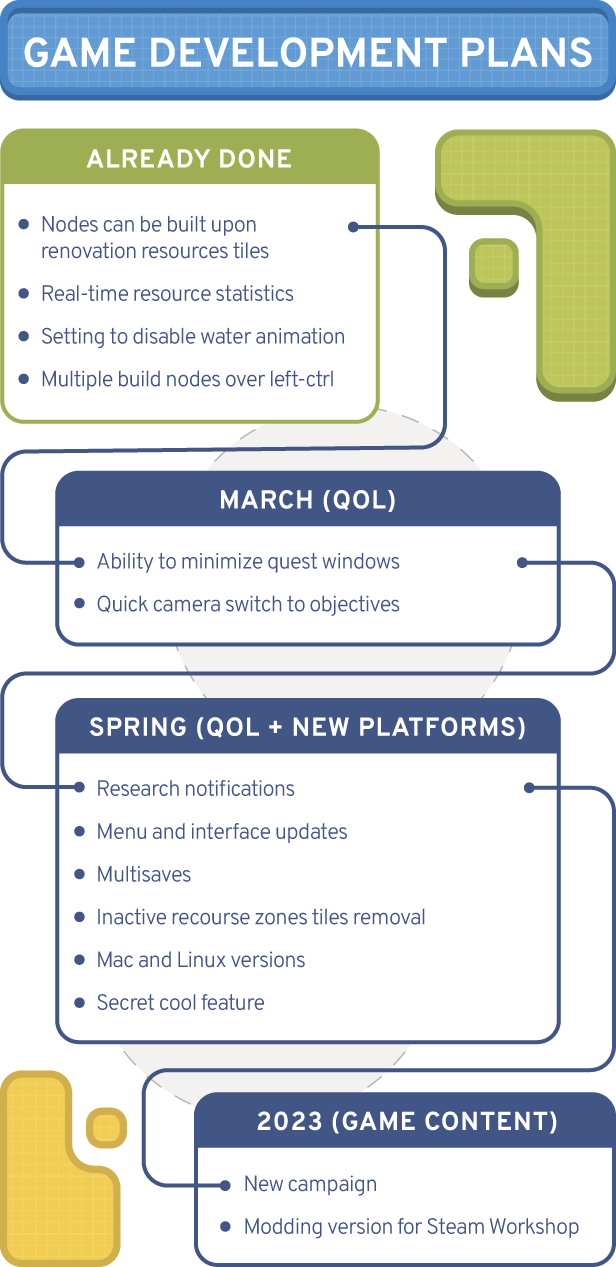 GAME DEVELOPMENT PLANS

ALREADY DONE

- Nodes can be built upon renovation resources tiles
- Real-time resource statistics
- Setting to disable water animation
- Multiple build nodes over left-ctrl

MARCH (QOL)

- Ability to minimize quest windows
- Quick camera switch to objectives

SPRING (QOL + NEW PLATFORMS)

- Research notifications
- Menu and interface updates
- Multisaves
- Inactive recourse zones tiles removal
- Mac and Linux versions
- Secret cool feature

2023 (GAME CONTENT)

- New campaign
- Modding version for Steam Workshop